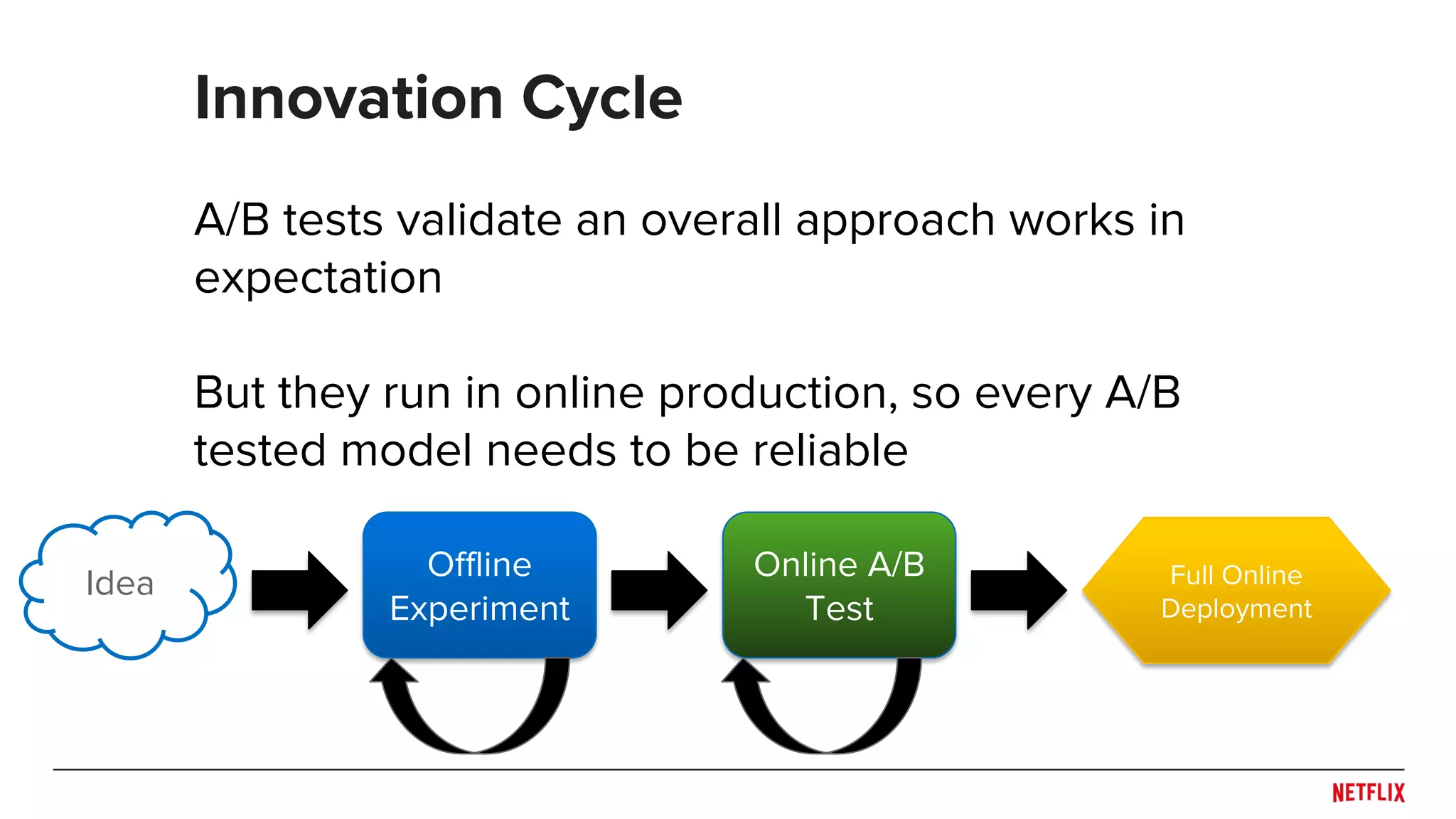 Innovation Cycle

A/B tests validate an overall approach works in expectation

But they run in online production, so every A/B tested model needs to be reliable

Idea

Offline Experiment

Online A/B Test

Full Online Deployment

NETFLIX